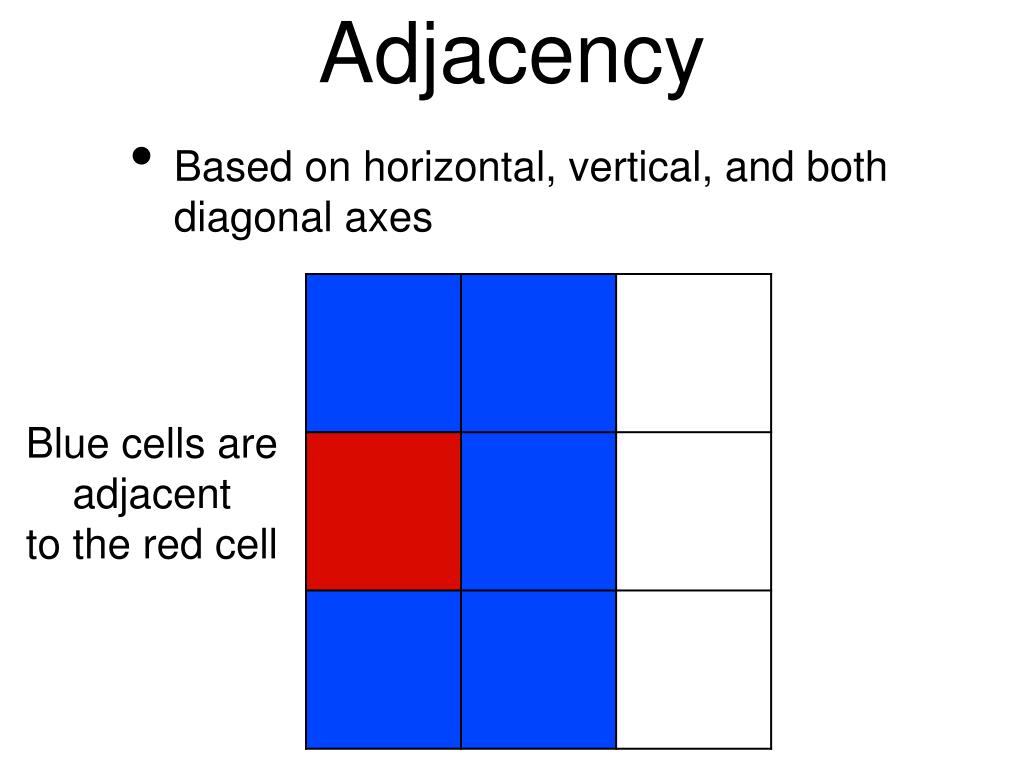 Adjacency

• Based on horizontal, vertical, and both diagonal axes

Blue cells are adjacent to the red cell